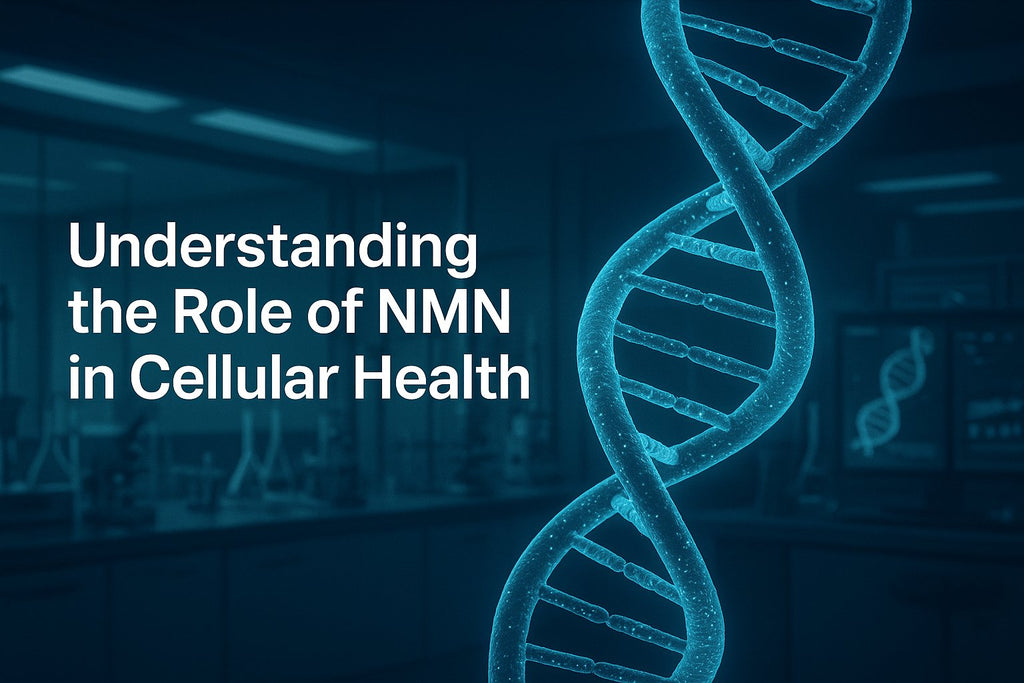 Understanding the Role of NMN in Cellular Health